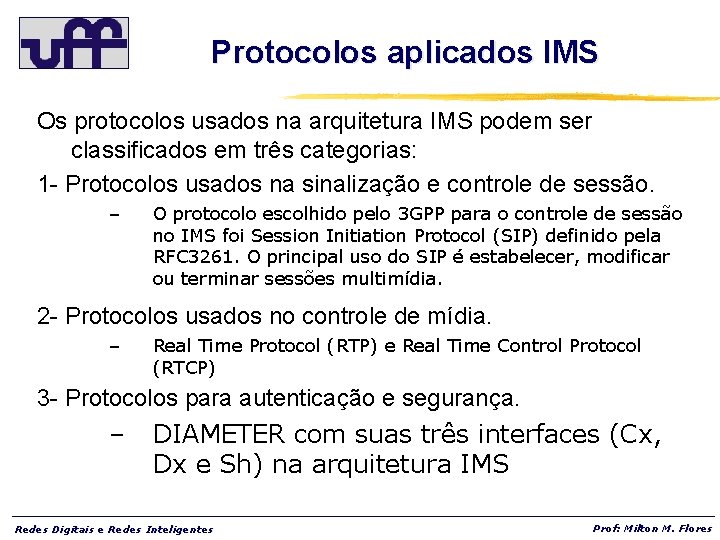 uff

Protocolos aplicados IMS

Os protocolos usados na arquitetura IMS podem ser classificados em três categorias:

1- Protocolos usados na sinalização e controle de sessão.

– O protocolo escolhido pelo 3GPP para o controle de sessão no IMS foi Session Initiation Protocol (SIP) definido pela RFC3261. O principal uso do SIP é estabelecer, modificar ou terminar sessões multimídia.

2- Protocolos usados no controle de mídia.

– Real Time Protocol (RTP) e Real Time Control Protocol (RTCP)

3- Protocolos para autenticação e segurança.

– DIAMETER com suas três interfaces (Cx, Dx e Sh) na arquitetura IMS

Redes Digitais e Redes Inteligentes

Prof: Milton M. Flores